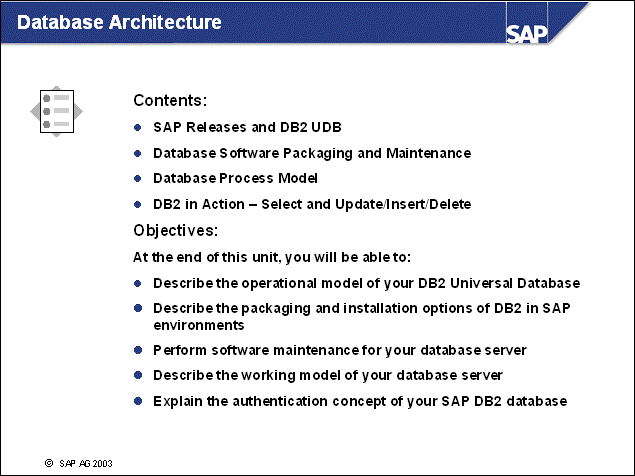 Database Architecture

SAP

Contents:

- SAP Releases and DB2 UDB
- Database Software Packaging and Maintenance
- Database Process Model
- DB2 in Action – Select and Update/Insert/Delete

Objectives:

At the end of this unit, you will be able to:

- Describe the operational model of your DB2 Universal Database
- Describe the packaging and installation options of DB2 in SAP environments
- Perform software maintenance for your database server
- Describe the working model of your database server
- Explain the authentication concept of your SAP DB2 database

© SAP AG 2003